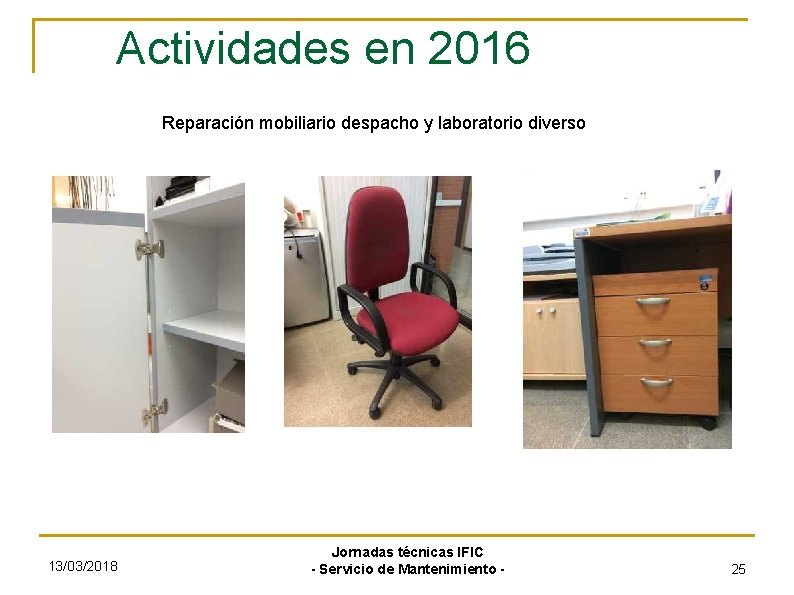 Actividades en 2016

Reparación mobiliario despacho y laboratorio diverso

13/03/2018

Jornadas técnicas IFIC
- Servicio de Mantenimiento -

25